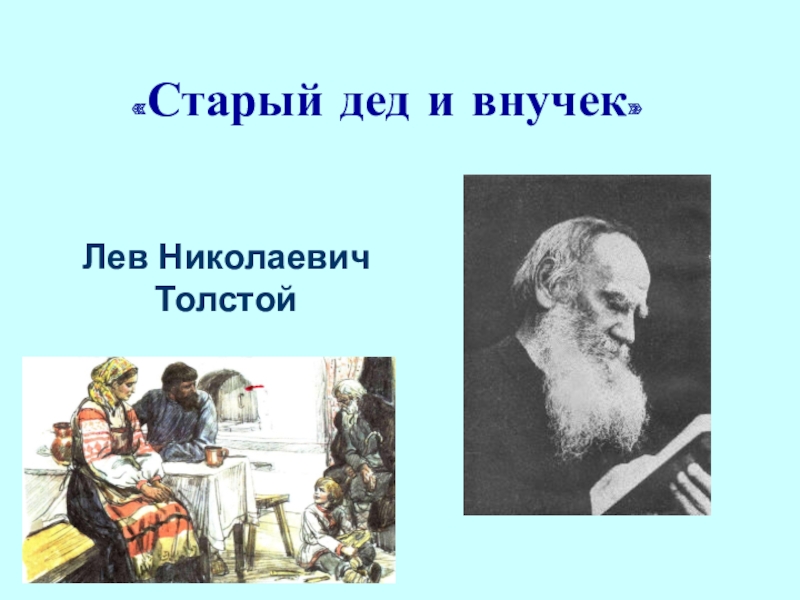 «Старый дед и внучек»

Лев Николаевич Толстой